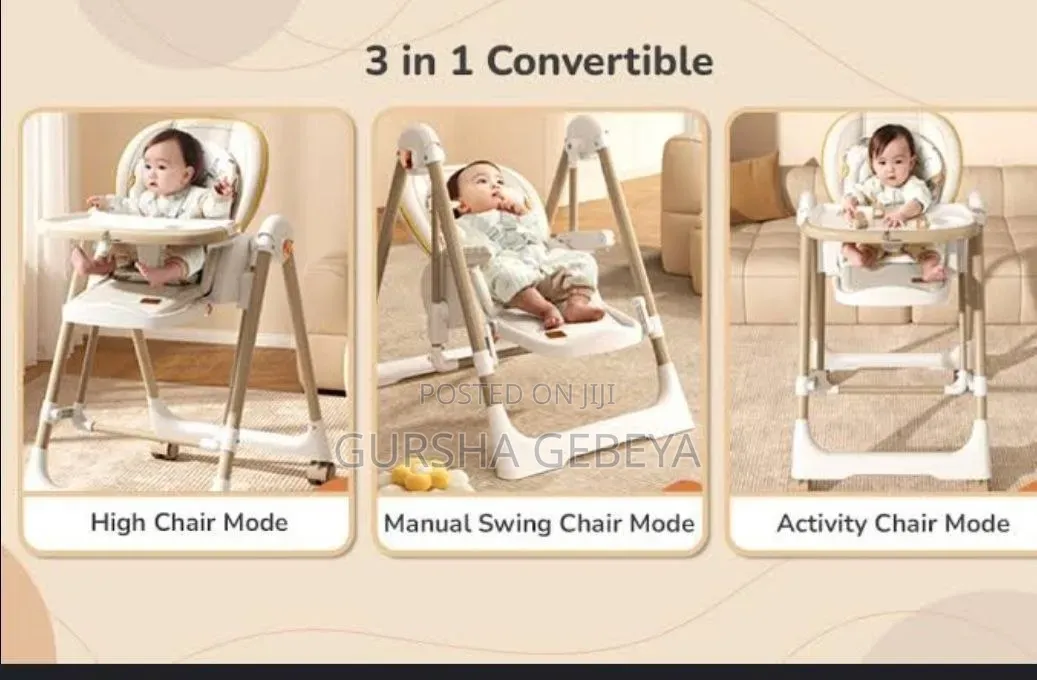 3 in 1 Convertible

POSTED ON JIJI

GURSHA GEBEYA

High Chair Mode

Manual Swing Chair Mode

Activity Chair Mode